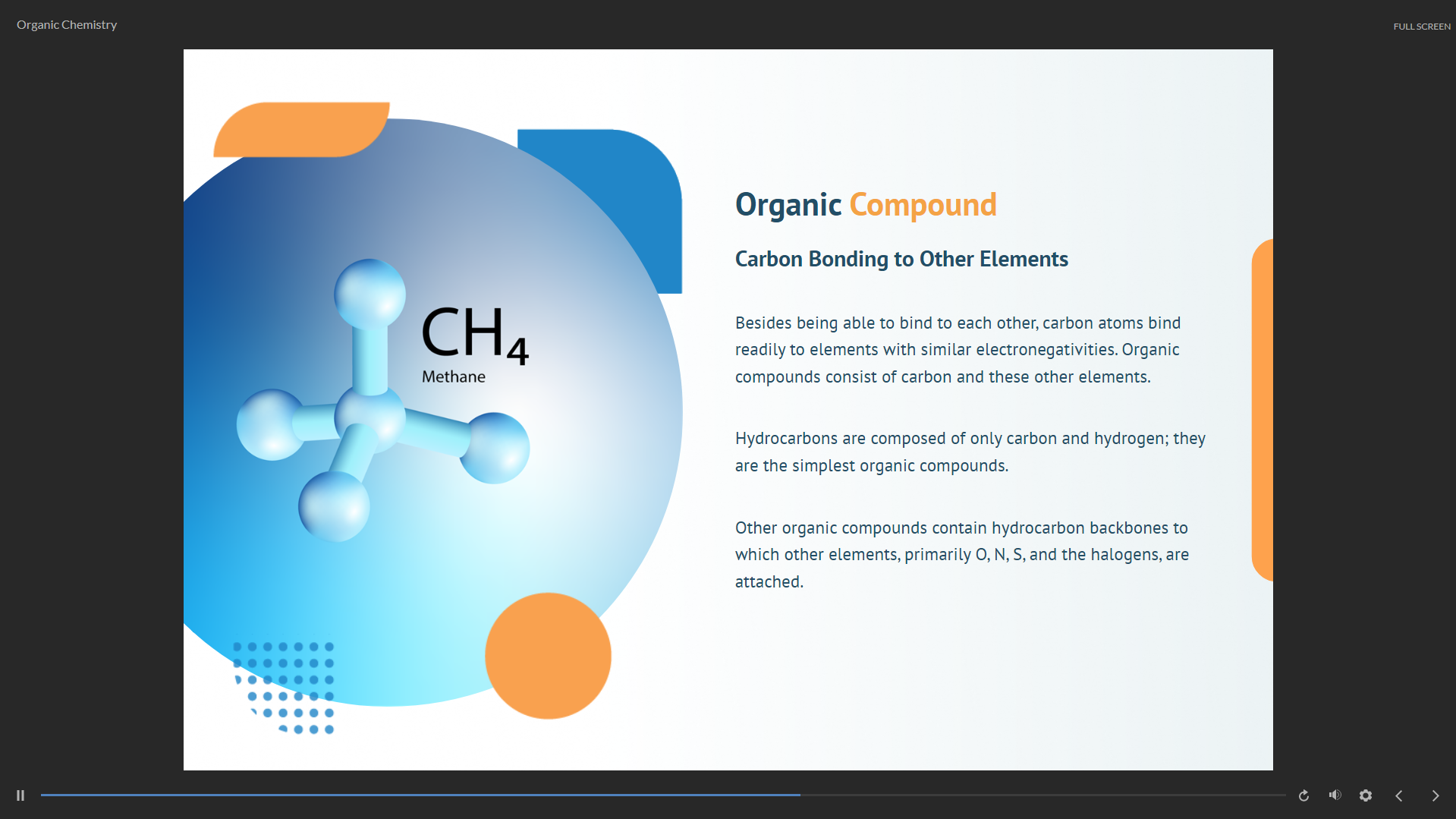 Organic Chemistry

FULL SCREEN

$CH_4$
Methane

Organic Compound

Carbon Bonding to Other Elements

Besides being able to bind to each other, carbon atoms bind readily to elements with similar electronegativities. Organic compounds consist of carbon and these other elements.

Hydrocarbons are composed of only carbon and hydrogen; they are the simplest organic compounds.

Other organic compounds contain hydrocarbon backbones to which other elements, primarily O, N, S, and the halogens, are attached.